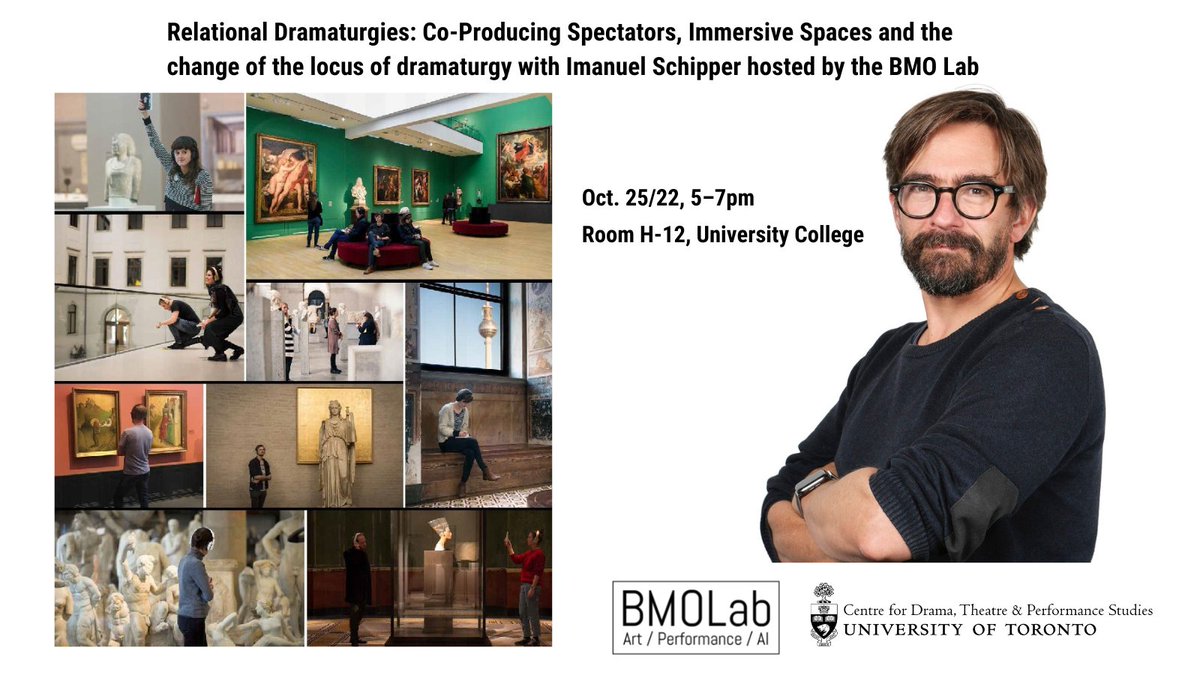 Relational Dramaturgies: Co-Producing Spectators, Immersive Spaces and the change of the locus of dramaturgy with Imanuel Schipper hosted by the BMO Lab

Oct. 25/22, 5–7pm
Room H-12, University College

BMOLab
Art / Performance / AI

Centre for Drama, Theatre & Performance Studies
UNIVERSITY OF TORONTO